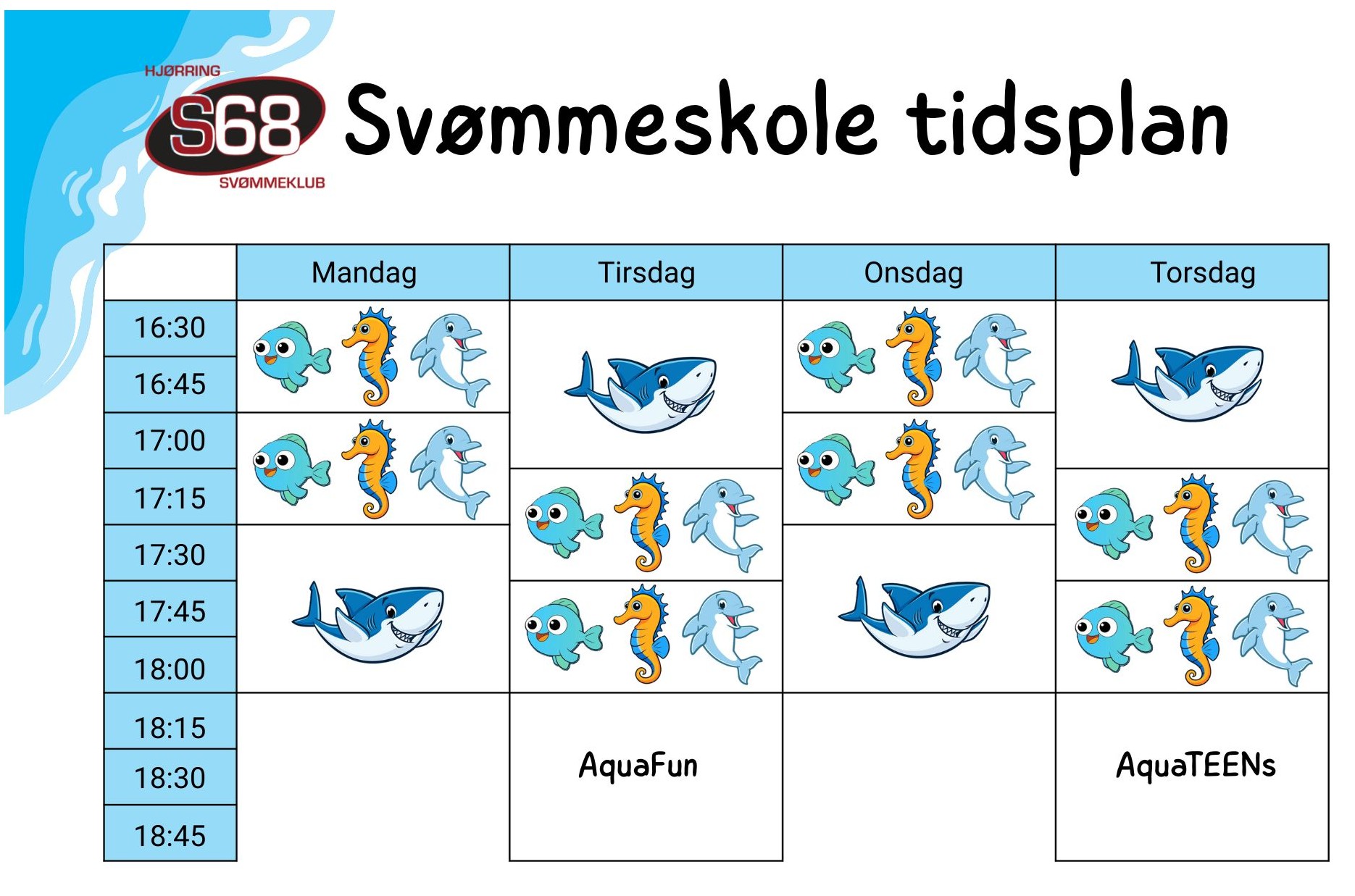 HJØRRING
S68
SVØMMEKLUB

Svømmeskole tidsplan

| | Mandag | Tirsdag | Onsdag | Torsdag |
|---|---|---|---|---|
| 16:30 | | | | |
| 16:45 | | | | |
| 17:00 | | | | |
| 17:15 | | | | |
| 17:30 | | | | |
| 17:45 | | | | |
| 18:00 | | | | |
| 18:15 | | AquaFun | | AquaTEENs |
| 18:30 | | | | |
| 18:45 | | | | |